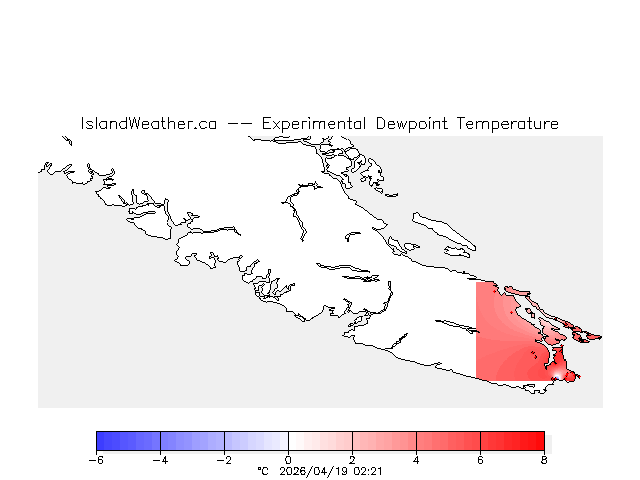 IslandWeather.ca -- Experimental Dewpoint Temperature

−6 −4 −2 0 2 4 6 8

°C 2026/04/19 02:21